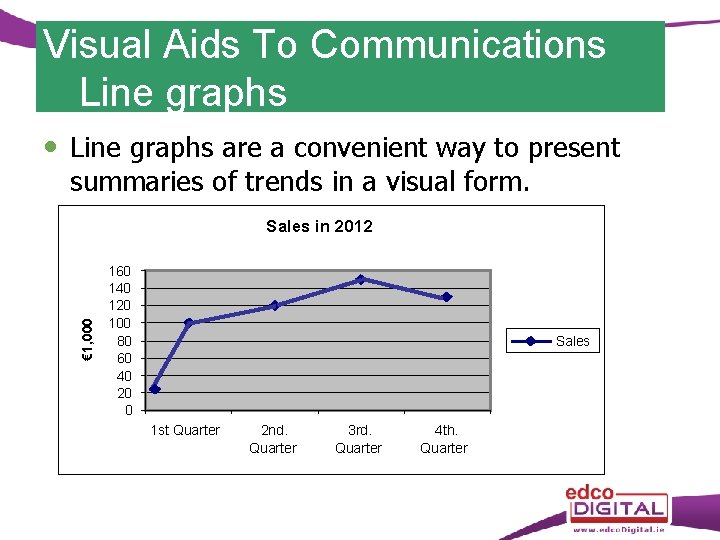 Visual Aids To Communications
Line graphs

• Line graphs are a convenient way to present summaries of trends in a visual form.

Sales in 2012

€1,000

160
140
120
100
80
60
40
20
0

1st Quarter
2nd. Quarter
3rd. Quarter
4th. Quarter

Sales

edco DIGITAL
www.edcoDigital.ie